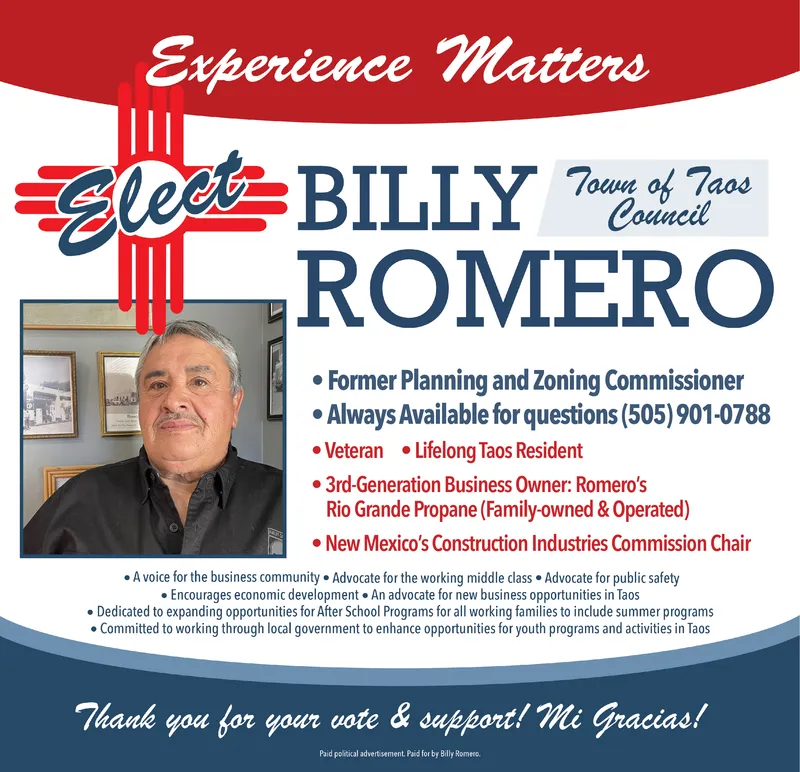 Experience Matters

Elect BILLY ROMERO

Town of Taos Council

• Former Planning and Zoning Commissioner
• Always Available for questions (505) 901-0788
• Veteran • Lifelong Taos Resident
• 3rd-Generation Business Owner: Romero's Rio Grande Propane (Family-owned & Operated)
• New Mexico's Construction Industries Commission Chair

• A voice for the business community • Advocate for the working middle class • Advocate for public safety
• Encourages economic development • An advocate for new business opportunities in Taos
• Dedicated to expanding opportunities for After School Programs for all working families to include summer programs
• Committed to working through local government to enhance opportunities for youth programs and activities in Taos

Thank you for your vote & support! Mi Gracias!

Paid political advertisement. Paid for by Billy Romero.